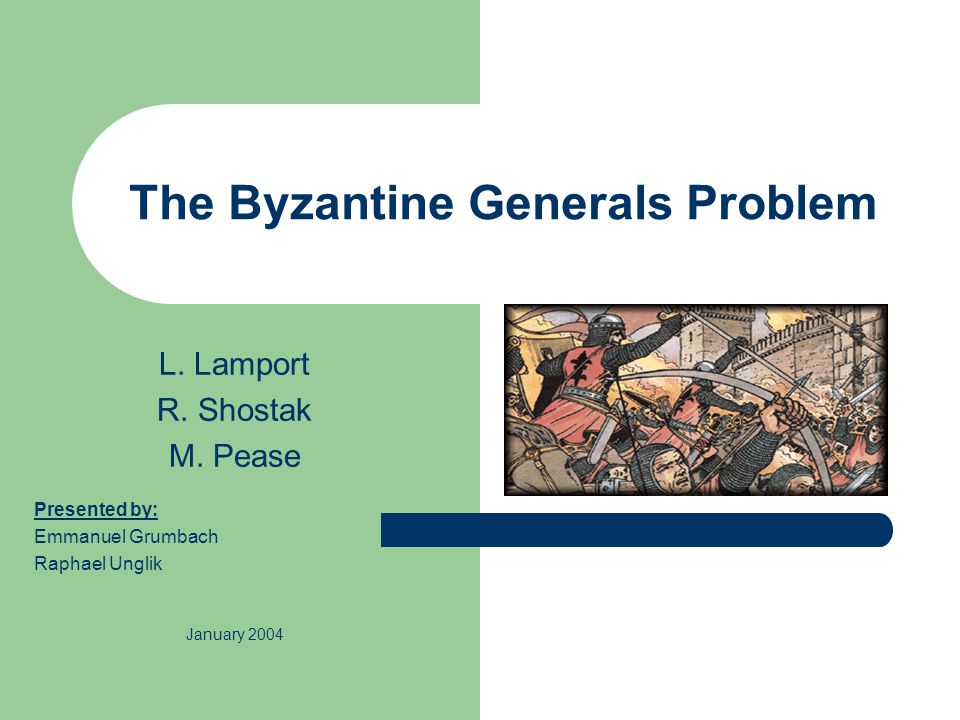 The Byzantine Generals Problem

L. Lamport
R. Shostak
M. Pease

Presented by:
Emmanuel Grumbach
Raphael Unglik

January 2004